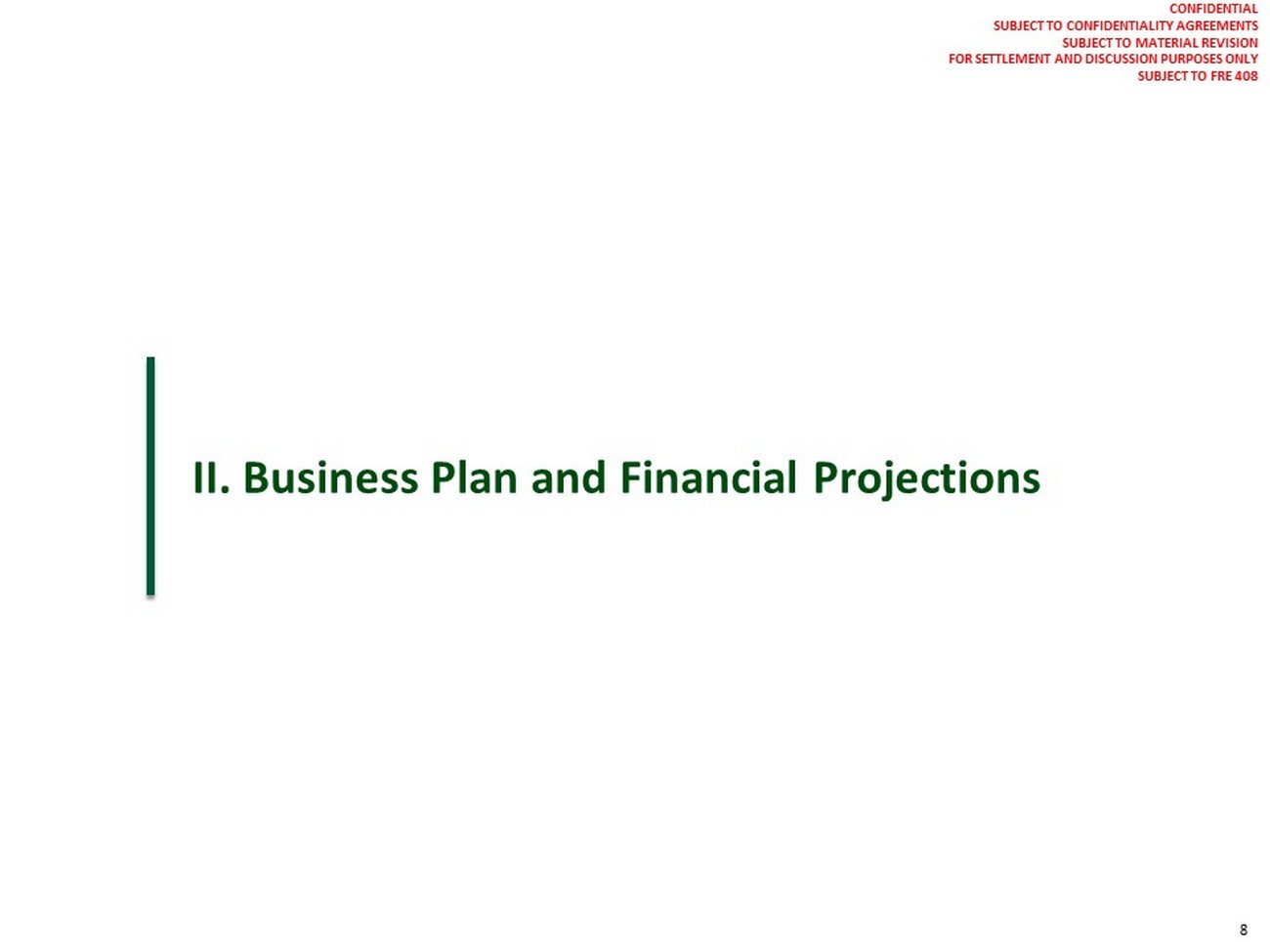 CONFIDENTIAL
SUBJECT TO CONFIDENTIALITY AGREEMENTS
SUBJECT TO MATERIAL REVISION
FOR SETTLEMENT AND DISCUSSION PURPOSES ONLY
SUBJECT TO FRE 408

II. Business Plan and Financial Projections

8